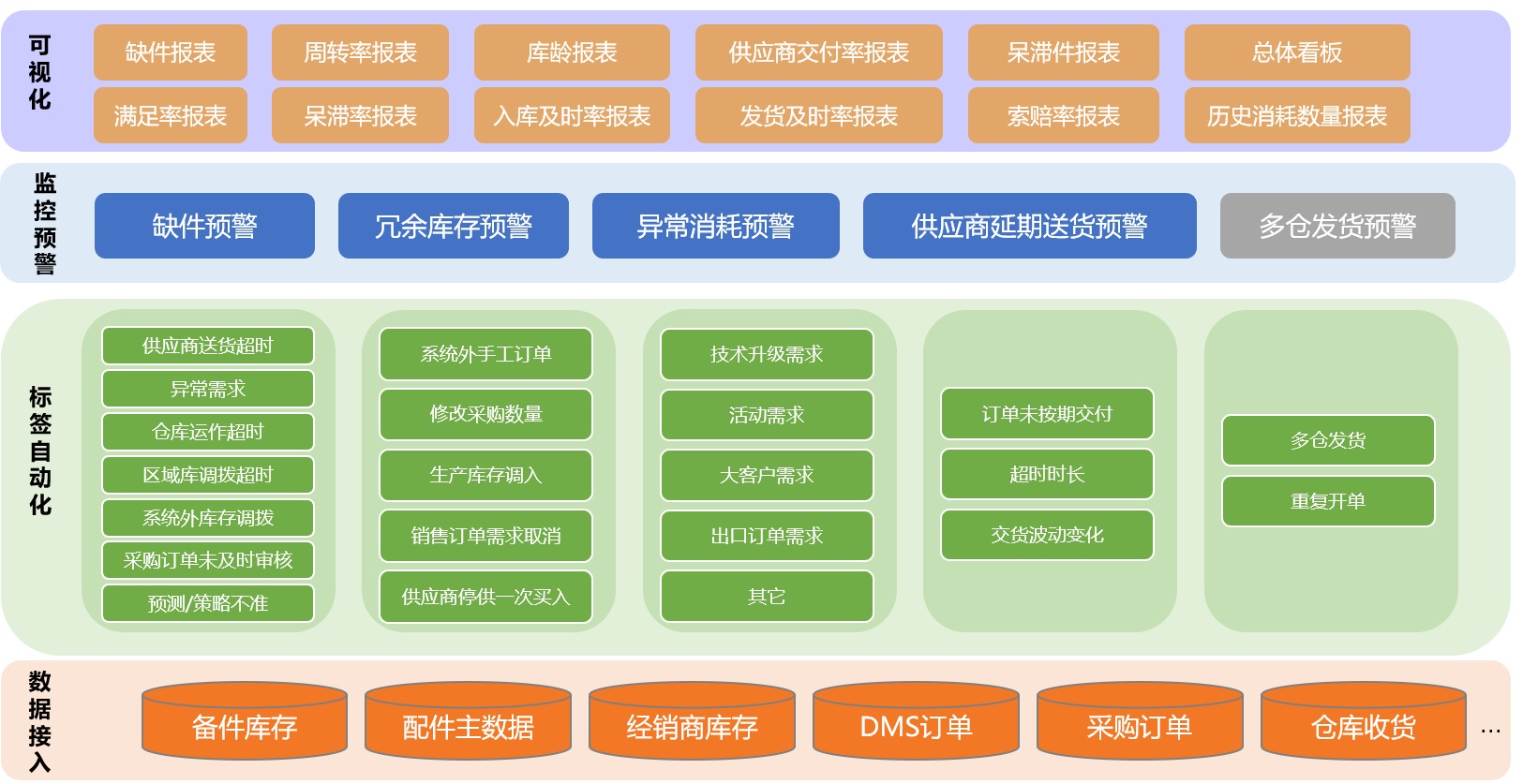 可视化

缺件报表
周转率报表
库龄报表
供应商交付率报表
呆滞件报表
总体看板
满足率报表
呆滞率报表
入库及时率报表
发货及时率报表
索赔率报表
历史消耗数量报表

监控预警

缺件预警
冗余库存预警
异常消耗预警
供应商延期送货预警
多仓发货预警

标签自动化

供应商送货超时
异常需求
仓库运作超时
区域库调拨超时
系统外库存调拨
采购订单未及时审核
预测/策略不准

系统外手工订单
修改采购数量
生产库存调入
销售订单需求取消
供应商停供一次买入

技术升级需求
活动需求
大客户需求
出口订单需求
其它

订单未按期交付
超时时长
交货波动变化

多仓发货
重复开单

数据接入

备件库存
配件主数据
经销商库存
DMS订单
采购订单
仓库收货
...